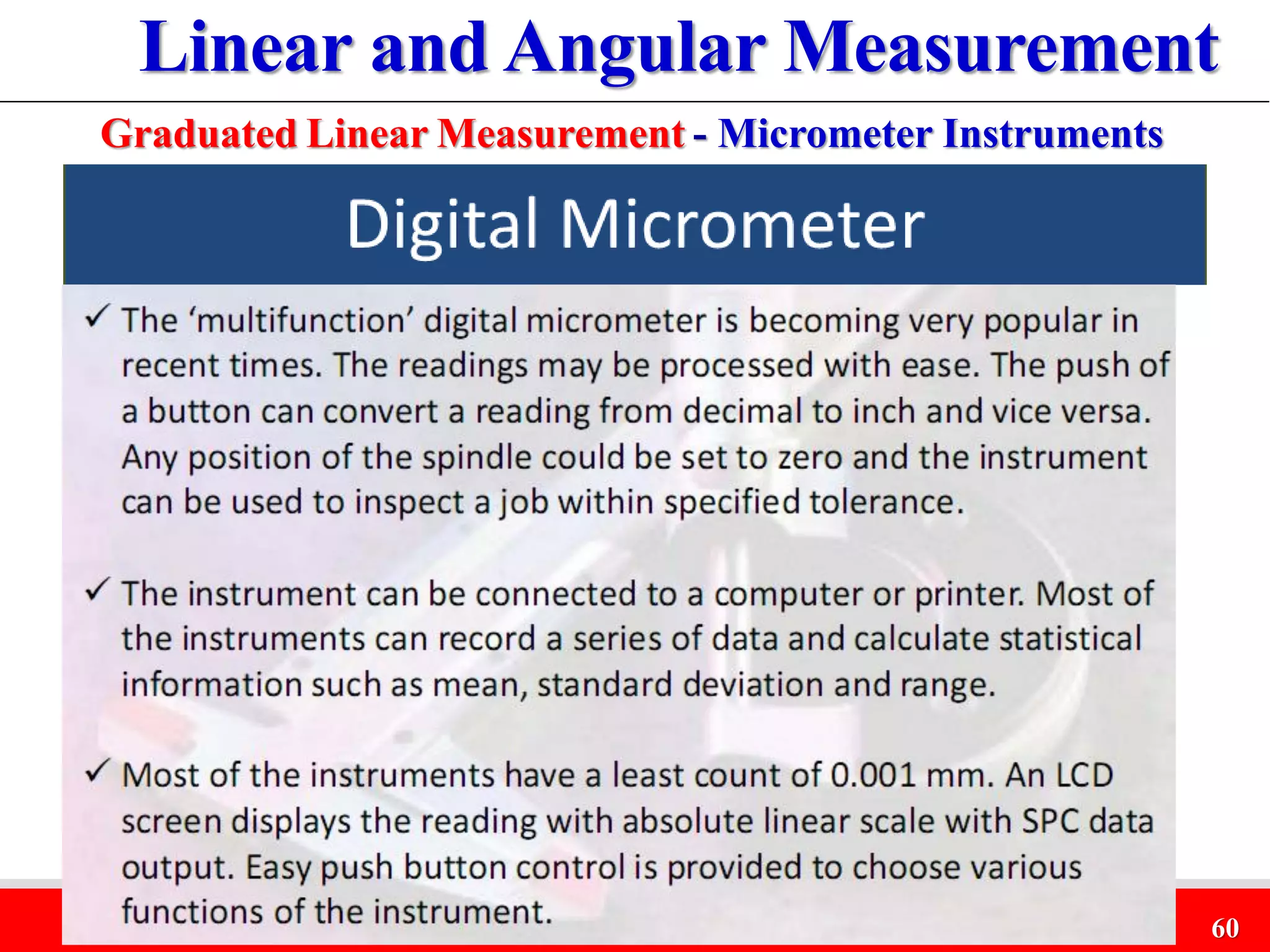 Linear and Angular Measurement

Graduated Linear Measurement - Micrometer Instruments

Digital Micrometer

✓ The ‘multifunction’ digital micrometer is becoming very popular in recent times. The readings may be processed with ease. The push of a button can convert a reading from decimal to inch and vice versa. Any position of the spindle could be set to zero and the instrument can be used to inspect a job within specified tolerance.

✓ The instrument can be connected to a computer or printer. Most of the instruments can record a series of data and calculate statistical information such as mean, standard deviation and range.

✓ Most of the instruments have a least count of 0.001 mm. An LCD screen displays the reading with absolute linear scale with SPC data output. Easy push button control is provided to choose various functions of the instrument.

60